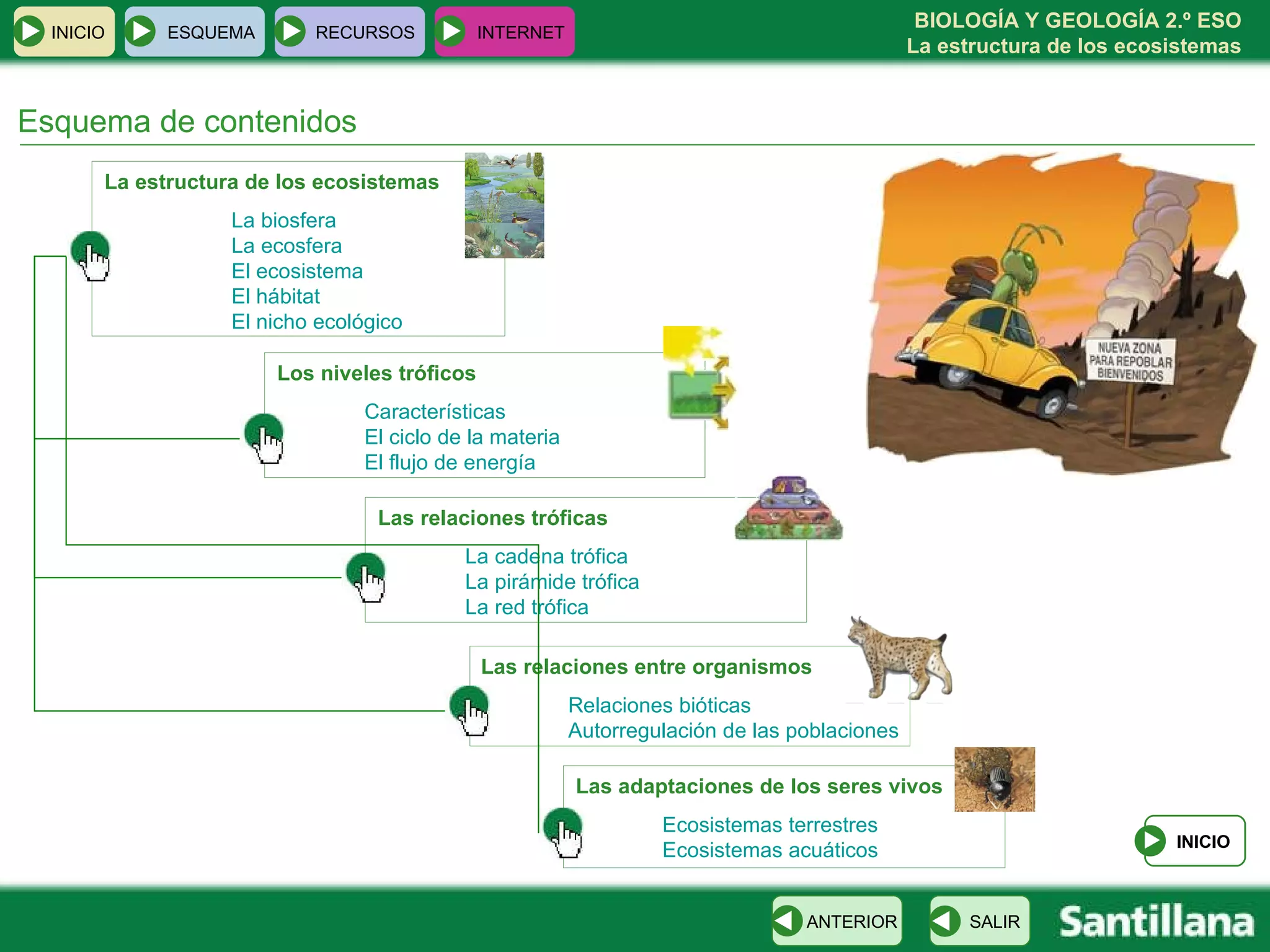 INICIO ESQUEMA RECURSOS INTERNET

BIOLOGÍA Y GEOLOGÍA 2.º ESO
La estructura de los ecosistemas

Esquema de contenidos

La estructura de los ecosistemas

La biosfera
La ecosfera
El ecosistema
El hábitat
El nicho ecológico

Los niveles tróficos

Características
El ciclo de la materia
El flujo de energía

Las relaciones tróficas

La cadena trófica
La pirámide trófica
La red trófica

Las relaciones entre organismos

Relaciones bióticas
Autorregulación de las poblaciones

Las adaptaciones de los seres vivos

Ecosistemas terrestres
Ecosistemas acuáticos

NUEVA ZONA PARA REPOBLAR BIENVENIDOS

INICIO

ANTERIOR SALIR Santillana